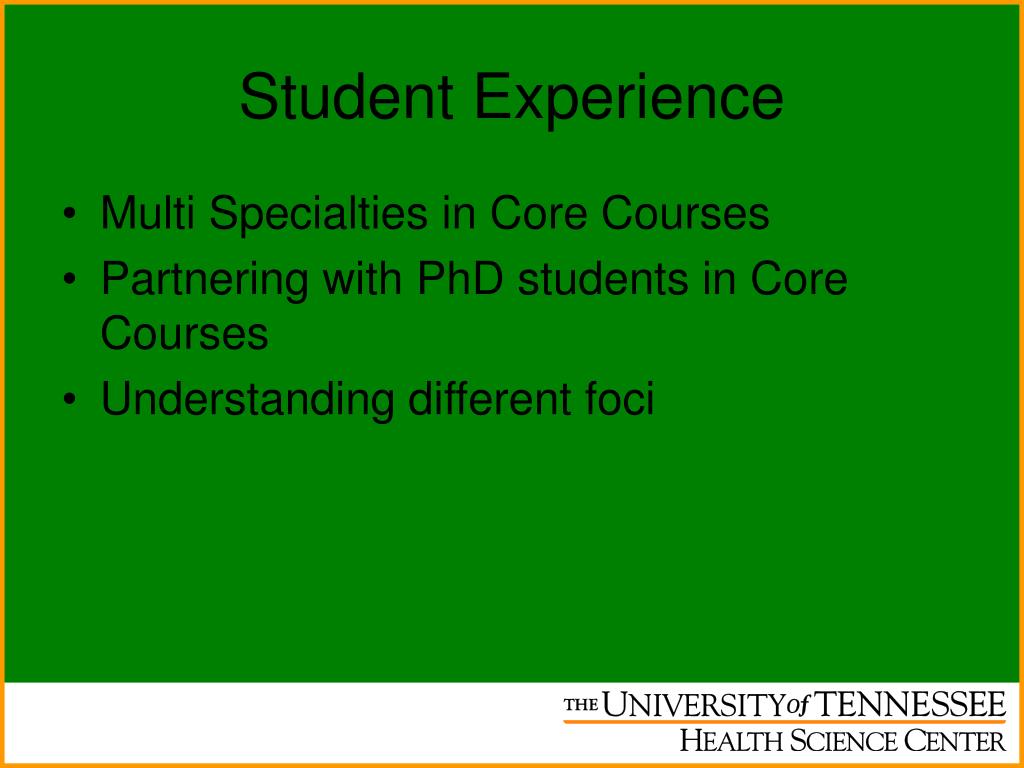 Student Experience

• Multi Specialties in Core Courses
• Partnering with PhD students in Core Courses
• Understanding different foci

THE UNIVERSITY of TENNESSEE
HEALTH SCIENCE CENTER